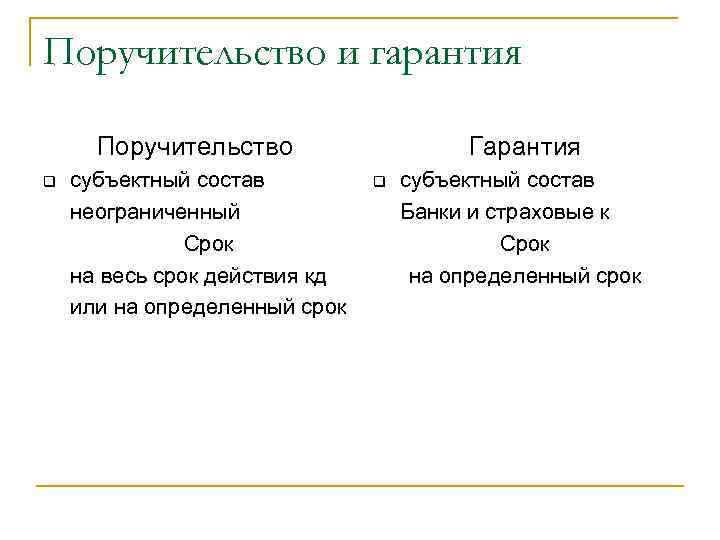 Поручительство и гарантия

Поручительство

субъектный состав неограниченный

Срок

на весь срок действия кд или на определенный срок

Гарантия

субъектный состав Банки и страховые к

Срок

на определенный срок